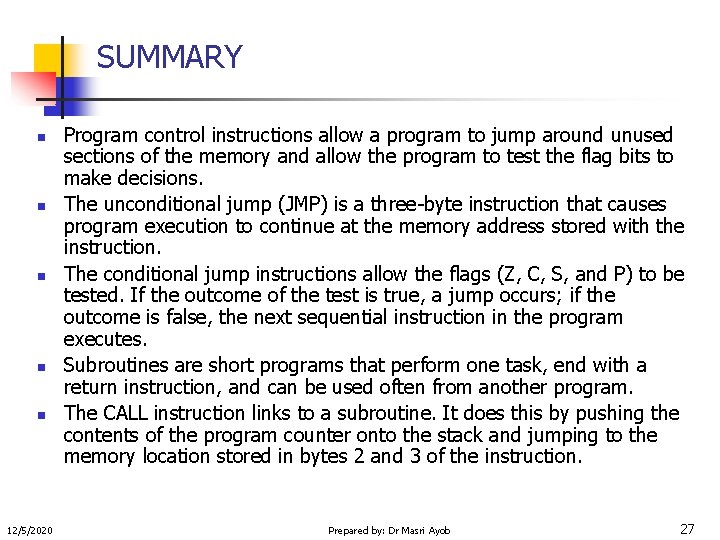 SUMMARY

- Program control instructions allow a program to jump around unused sections of the memory and allow the program to test the flag bits to make decisions.
- The unconditional jump (JMP) is a three-byte instruction that causes program execution to continue at the memory address stored with the instruction.
- The conditional jump instructions allow the flags (Z, C, S, and P) to be tested. If the outcome of the test is true, a jump occurs; if the outcome is false, the next sequential instruction in the program executes.
- Subroutines are short programs that perform one task, end with a return instruction, and can be used often from another program.
- The CALL instruction links to a subroutine. It does this by pushing the contents of the program counter onto the stack and jumping to the memory location stored in bytes 2 and 3 of the instruction.

12/5/2020

Prepared by: Dr Masri Ayob

27